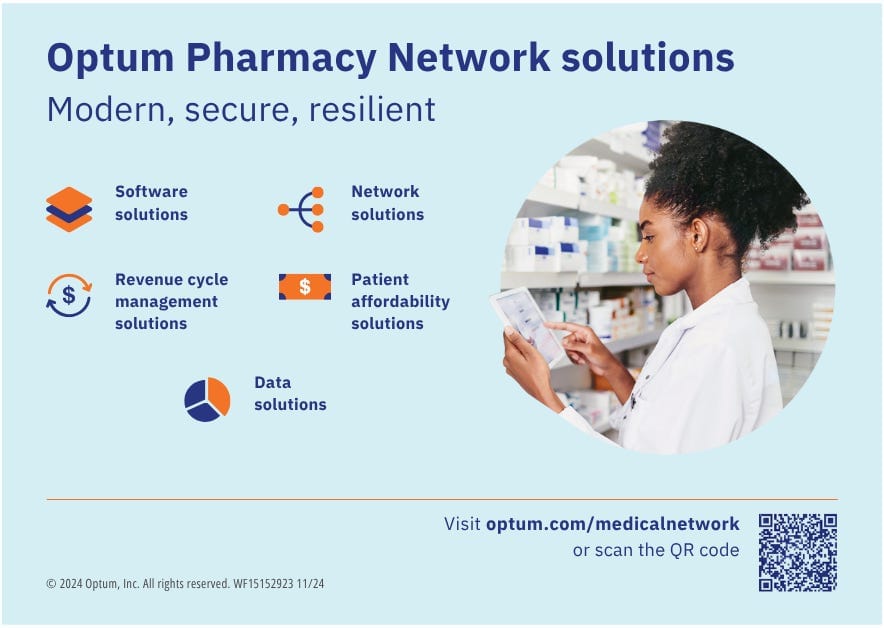 Optum Pharmacy Network solutions
Modern, secure, resilient

Software solutions

Network solutions

Revenue cycle management solutions

Patient affordability solutions

Data solutions

Visit optum.com/medicalnetwork or scan the QR code

© 2024 Optum, Inc. All rights reserved. WF15152923 11/24